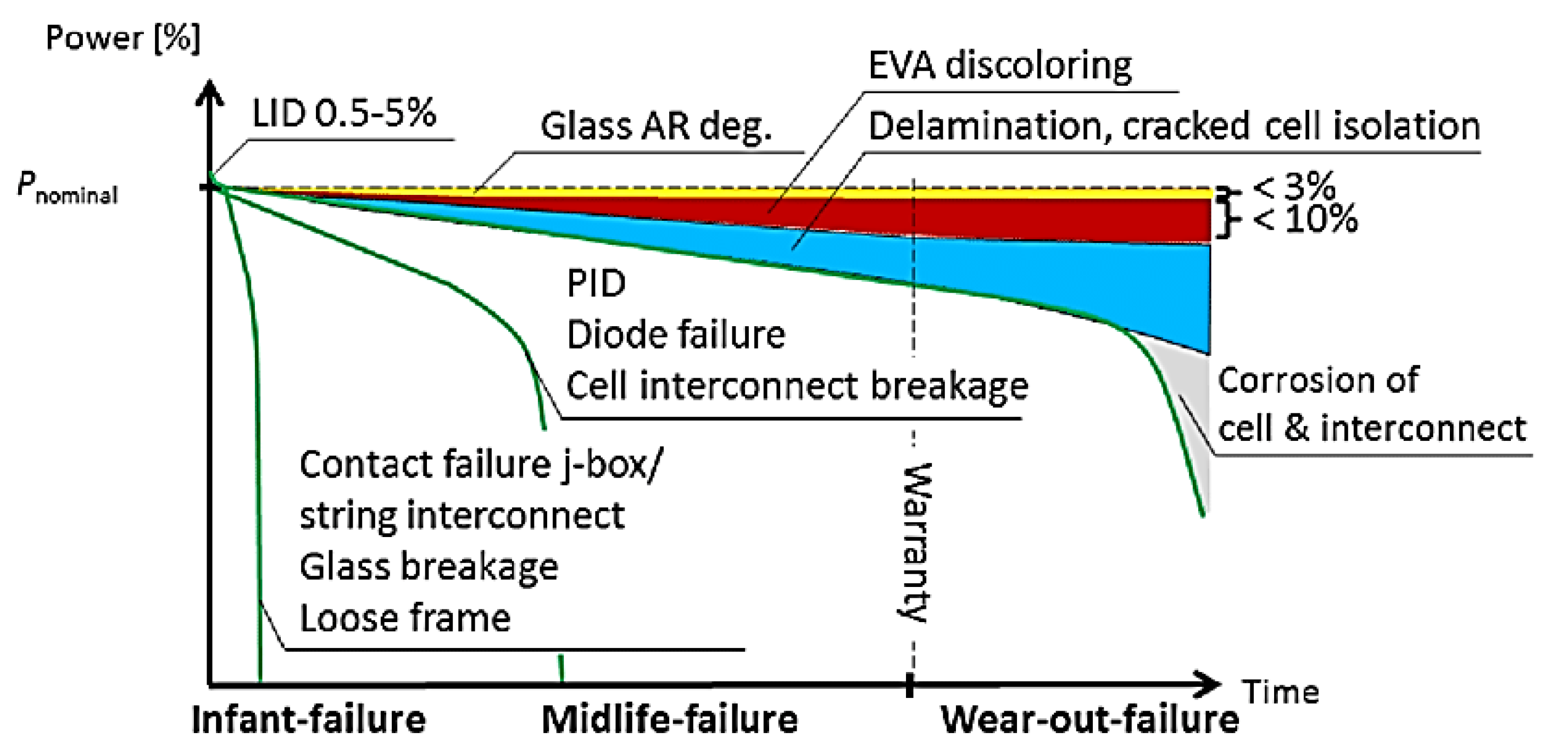 Power [%]

EVA discoloring

LID 0.5-5%

Glass AR deg.

Delamination, cracked cell isolation

$P_{nominal}$

< 3%

< 10%

PID

Diode failure

Cell interconnect breakage

Corrosion of cell & interconnect

Contact failure j-box/ string interconnect

Glass breakage

Loose frame

Warranty

Time

Infant-failure

Midlife-failure

Wear-out-failure